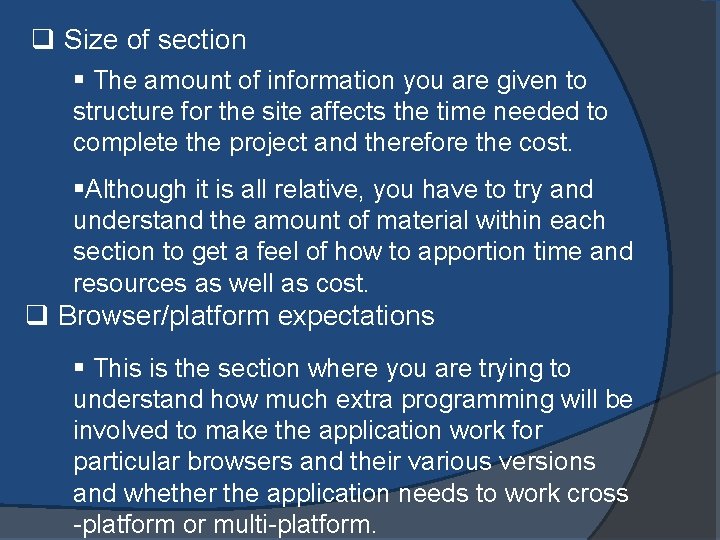 ❑ Size of section

▪ The amount of information you are given to structure for the site affects the time needed to complete the project and therefore the cost.

▪Although it is all relative, you have to try and understand the amount of material within each section to get a feel of how to apportion time and resources as well as cost.

❑ Browser/platform expectations

▪ This is the section where you are trying to understand how much extra programming will be involved to make the application work for particular browsers and their various versions and whether the application needs to work cross -platform or multi-platform.